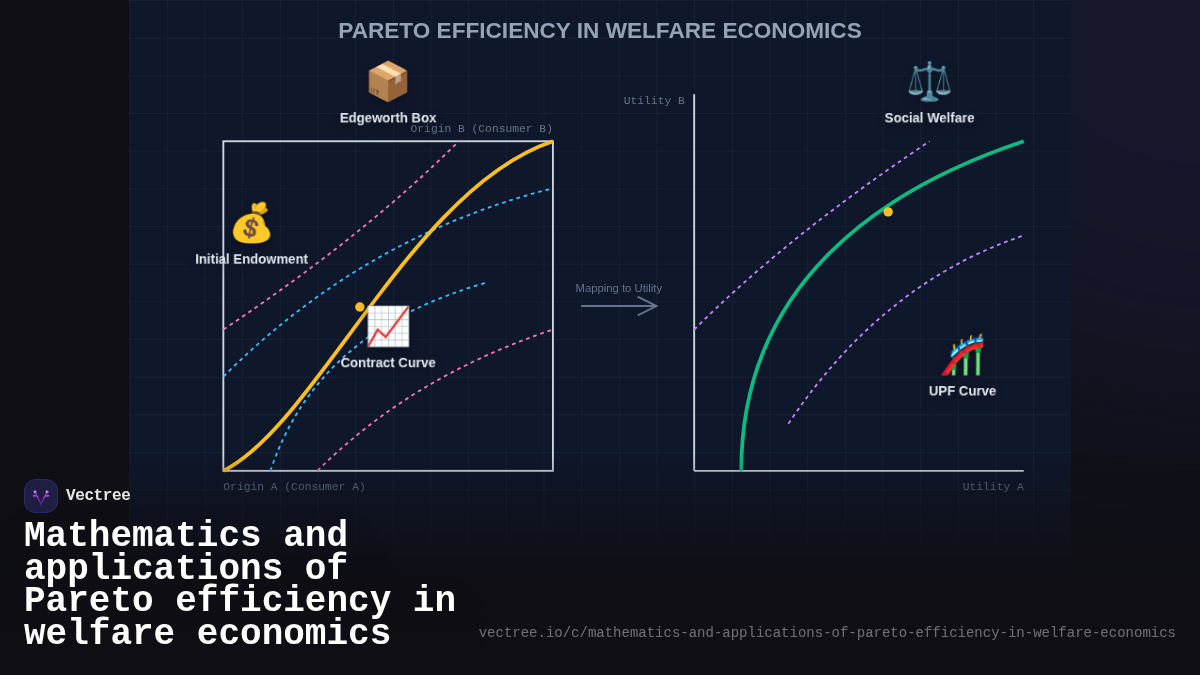 PARETO EFFICIENCY IN WELFARE ECONOMICS

Edgeworth Box

Origin B (Consumer B)

Initial Endowment

Contract Curve

Origin A (Consumer A)

Mapping to Utility

Utility B

Social Welfare

UPF Curve

Utility A

Vectree

Mathematics and applications of Pareto efficiency in welfare economics

vectree.io/c/mathematics-and-applications-of-pareto-efficiency-in-welfare-economics